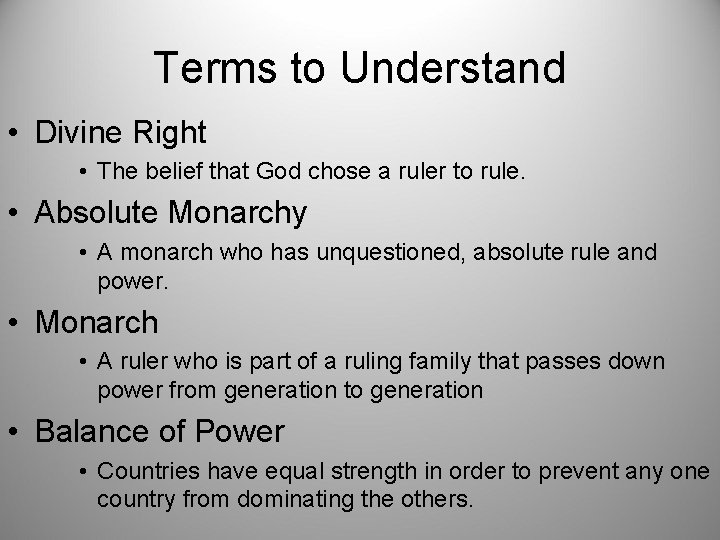 Terms to Understand

• Divine Right
  • The belief that God chose a ruler to rule.
• Absolute Monarchy
  • A monarch who has unquestioned, absolute rule and power.
• Monarch
  • A ruler who is part of a ruling family that passes down power from generation to generation
• Balance of Power
  • Countries have equal strength in order to prevent any one country from dominating the others.